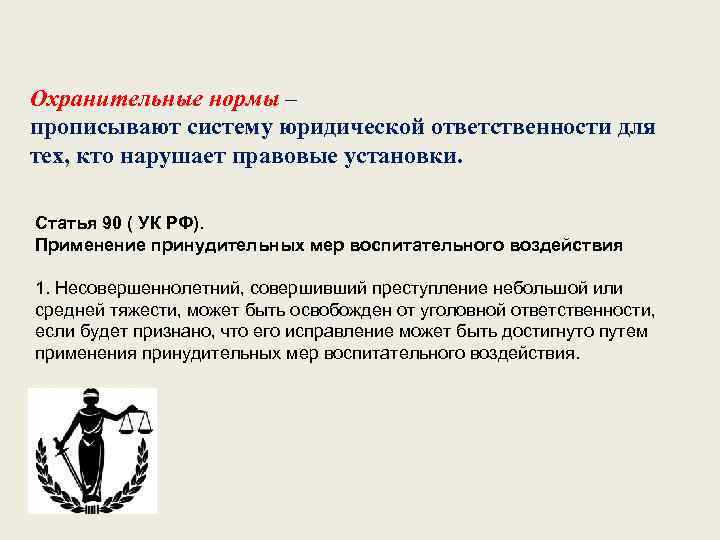 Охранительные нормы – прописывают систему юридической ответственности для тех, кто нарушает правовые установки.

Статья 90 ( УК РФ).
Применение принудительных мер воспитательного воздействия

1. Несовершеннолетний, совершивший преступление небольшой или средней тяжести, может быть освобожден от уголовной ответственности, если будет признано, что его исправление может быть достигнуто путем применения принудительных мер воспитательного воздействия.